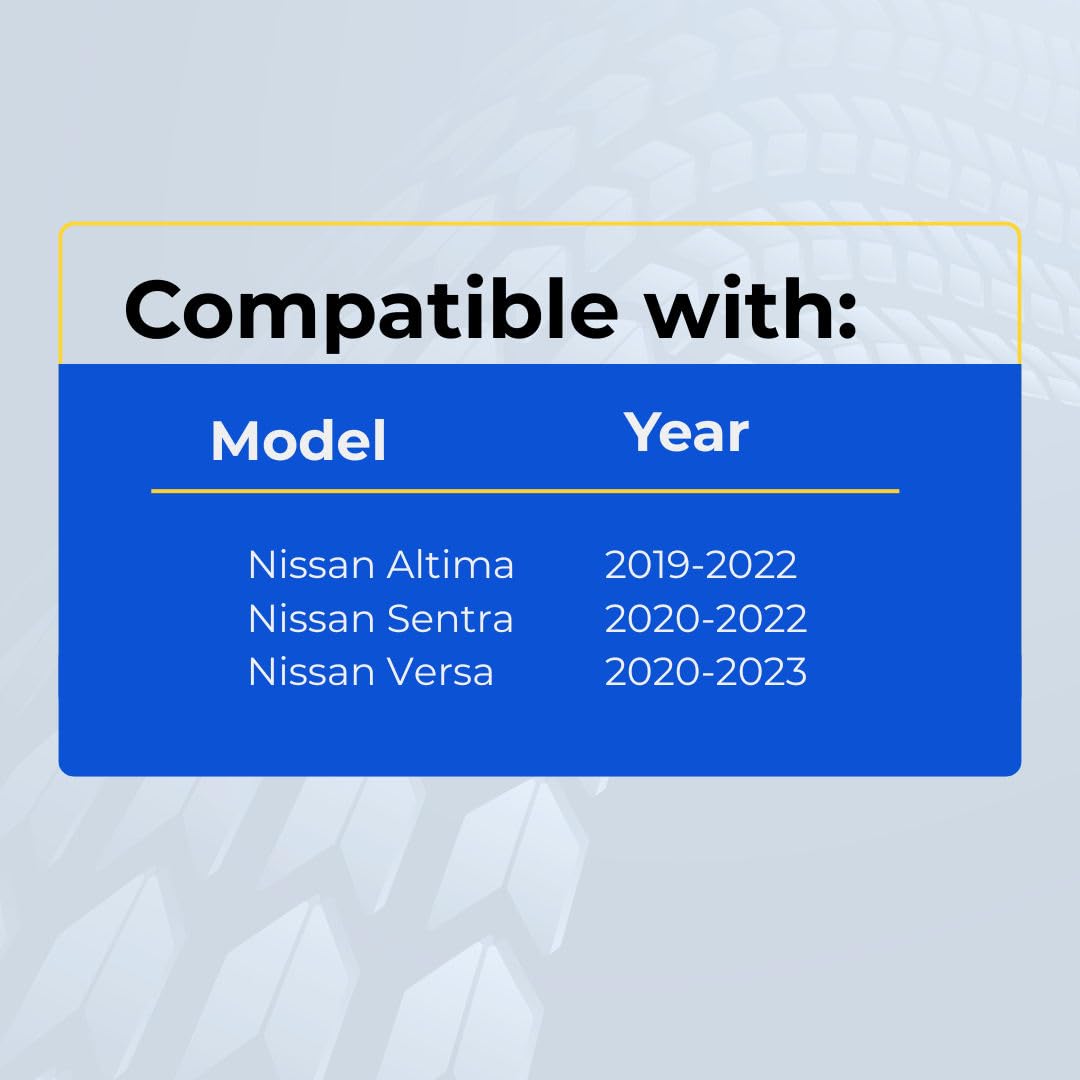 Compatible with:

| Model | Year |
|---|---|
| Nissan Altima | 2019-2022 |
| Nissan Sentra | 2020-2022 |
| Nissan Versa | 2020-2023 |